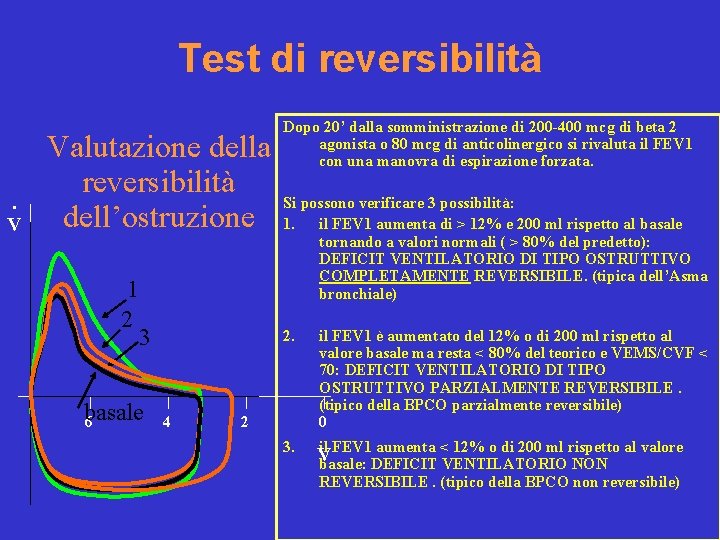 Test di reversibilità

Valutazione della reversibilità dell'ostruzione

$\dot{V}$

1

2

3

basale

6

4

2

0

V

Dopo 20' dalla somministrazione di 200-400 mcg di beta 2 agonista o 80 mcg di anticolinergico si rivaluta il FEV1 con una manovra di espirazione forzata.

Si possono verificare 3 possibilità:

1. il FEV1 aumenta di > 12% e 200 ml rispetto al basale tornando a valori normali ( > 80% del predetto): DEFICIT VENTILATORIO DI TIPO OSTRUTTIVO COMPLETAMENTE REVERSIBILE. (tipica dell'Asma bronchiale)

2. il FEV1 è aumentato del 12% o di 200 ml rispetto al valore basale ma resta < 80% del teorico e VEMS/CVF < 70: DEFICIT VENTILATORIO DI TIPO OSTRUTTIVO PARZIALMENTE REVERSIBILE . (tipico della BPCO parzialmente reversibile)

3. il FEV1 aumenta < 12% o di 200 ml rispetto al valore basale: DEFICIT VENTILATORIO NON REVERSIBILE . (tipico della BPCO non reversibile)